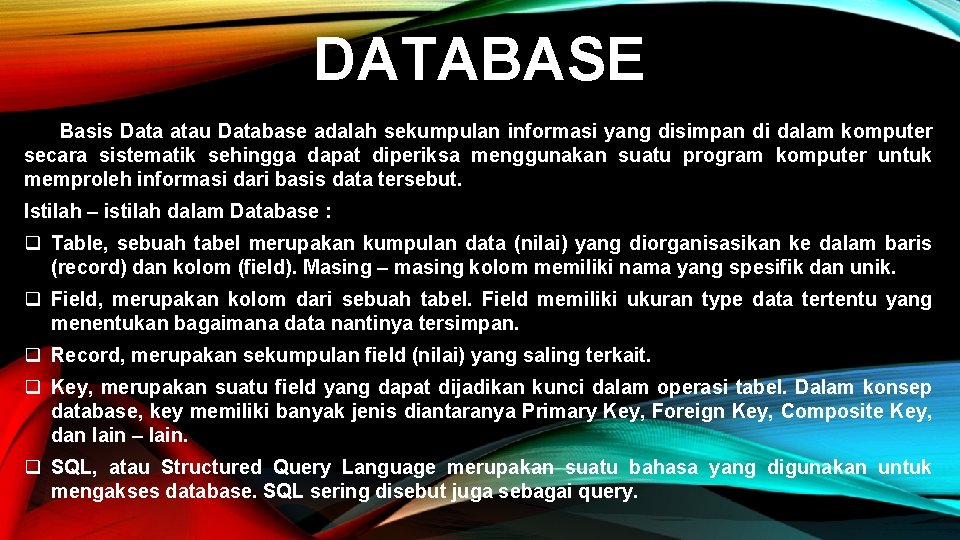 DATABASE

Basis Data atau Database adalah sekumpulan informasi yang disimpan di dalam komputer secara sistematik sehingga dapat diperiksa menggunakan suatu program komputer untuk memproleh informasi dari basis data tersebut.

Istilah – istilah dalam Database :

❑ Table, sebuah tabel merupakan kumpulan data (nilai) yang diorganisasikan ke dalam baris (record) dan kolom (field). Masing – masing kolom memiliki nama yang spesifik dan unik.

❑ Field, merupakan kolom dari sebuah tabel. Field memiliki ukuran type data tertentu yang menentukan bagaimana data nantinya tersimpan.

❑ Record, merupakan sekumpulan field (nilai) yang saling terkait.

❑ Key, merupakan suatu field yang dapat dijadikan kunci dalam operasi tabel. Dalam konsep database, key memiliki banyak jenis diantaranya Primary Key, Foreign Key, Composite Key, dan lain – lain.

❑ SQL, atau Structured Query Language merupakan suatu bahasa yang digunakan untuk mengakses database. SQL sering disebut juga sebagai query.